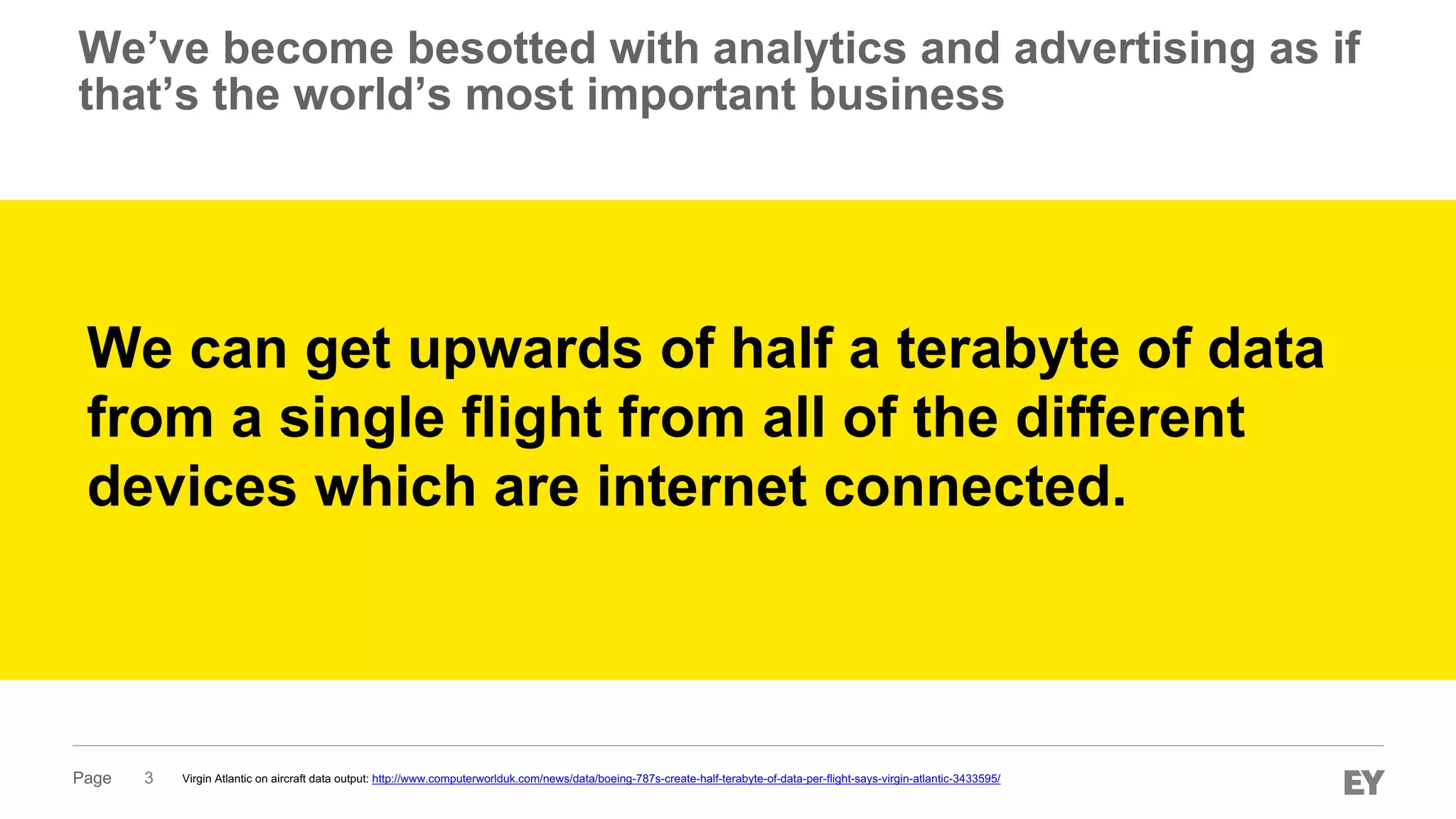 We’ve become besotted with analytics and advertising as if that’s the world’s most important business

We can get upwards of half a terabyte of data from a single flight from all of the different devices which are internet connected.

Page 3 Virgin Atlantic on aircraft data output: http://www.computerworlduk.com/news/data/boeing-787s-create-half-terabyte-of-data-per-flight-says-virgin-atlantic-3433595/

EY